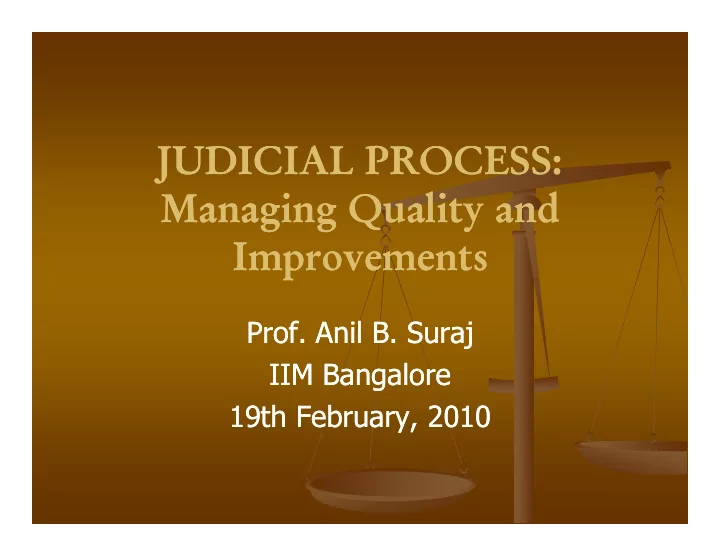 JUDICIAL PROCESS: Managing Quality and Improvements

Prof. Anil B. Suraj
IIM Bangalore
19th February, 2010